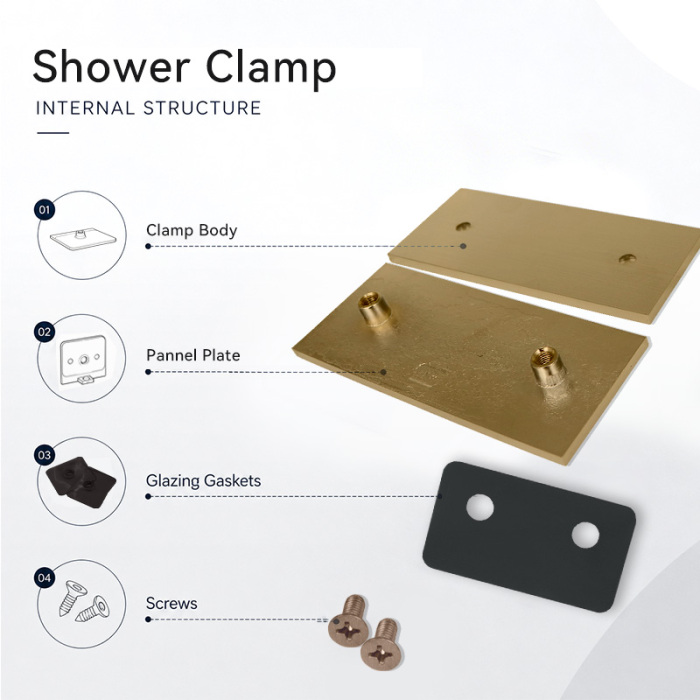 Shower Clamp
INTERNAL STRUCTURE

01
Clamp Body

02
Pannel Plate

03
Glazing Gaskets

04
Screws